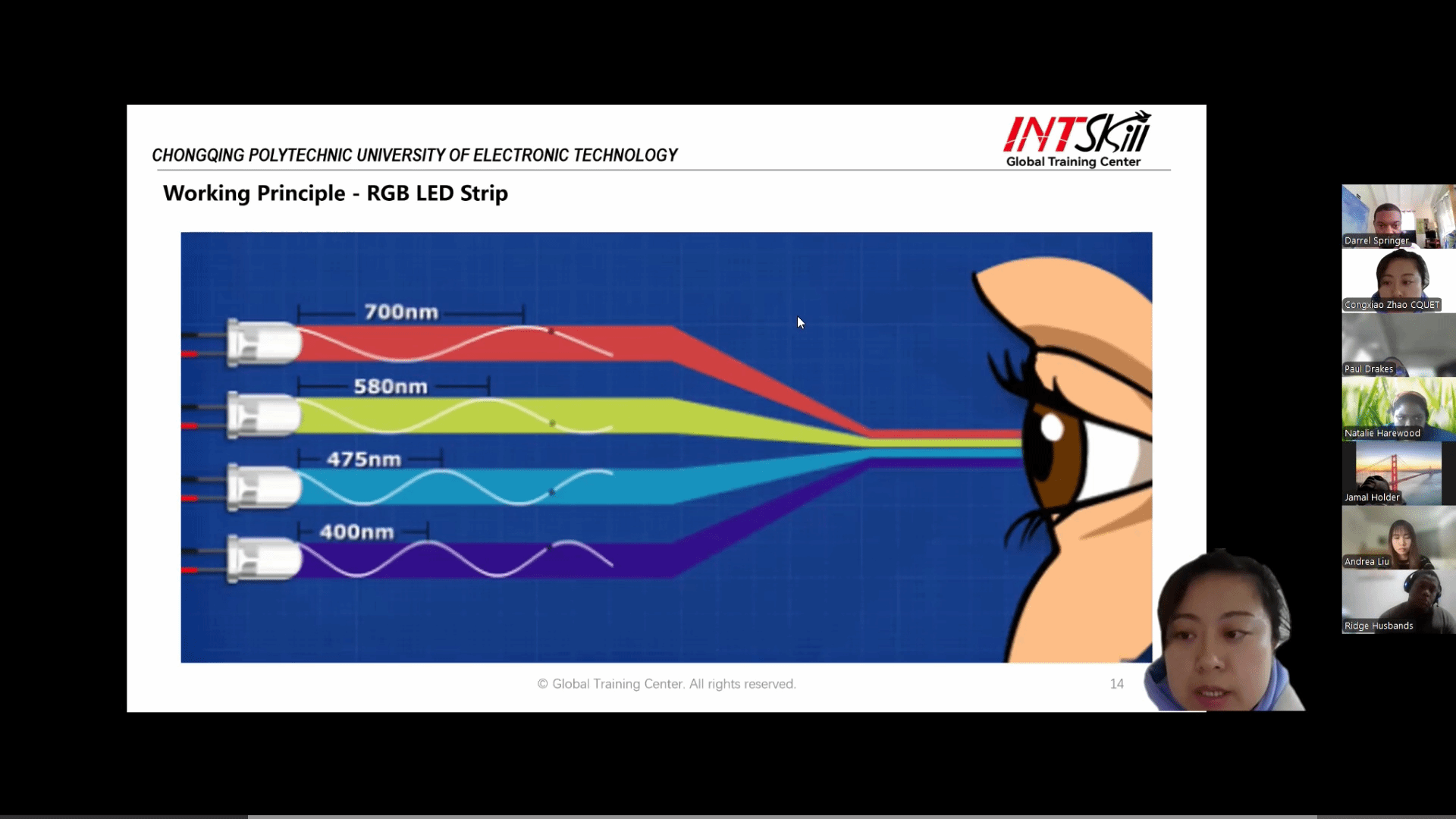 CHONGQING POLYTECHNIC UNIVERSITY OF ELECTRONIC TECHNOLOGY

INTSkill
Global Training Center

Working Principle - RGB LED Strip

700nm

580nm

475nm

400nm

© Global Training Center. All rights reserved.

14

Darrel Springer

Congxiao Zhao CQUET

Paul Drakes

Natalie Harewood

Jamal Holder

Andrea Liu

Ridge Husbands